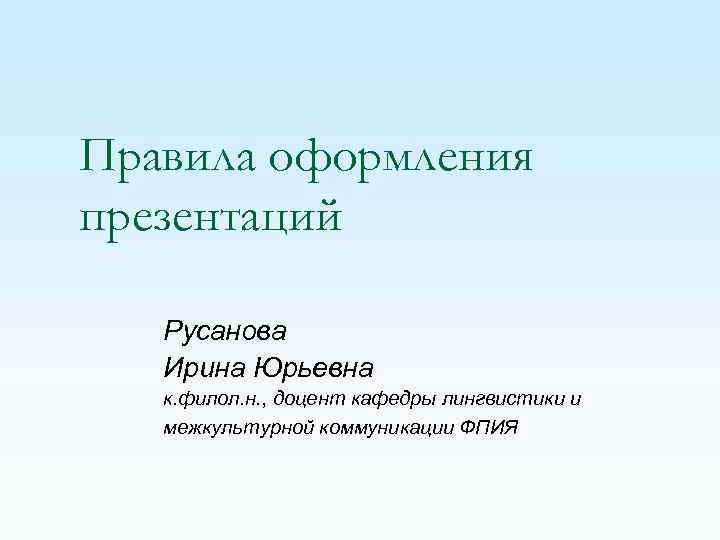 Правила оформления презентаций

Русанова
Ирина Юрьевна
к.филол.н., доцент кафедры лингвистики и межкультурной коммуникации ФПИЯ